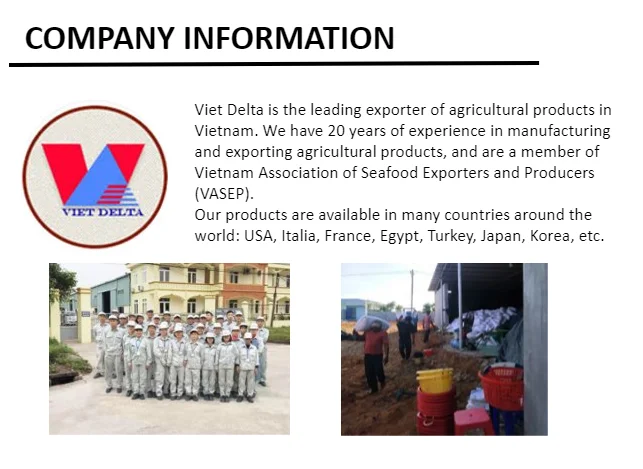 COMPANY INFORMATION

VIET DELTA

Viet Delta is the leading exporter of agricultural products in Vietnam. We have 20 years of experience in manufacturing and exporting agricultural products, and are a member of Vietnam Association of Seafood Exporters and Producers (VASEP).
Our products are available in many countries around the world: USA, Italia, France, Egypt, Turkey, Japan, Korea, etc.